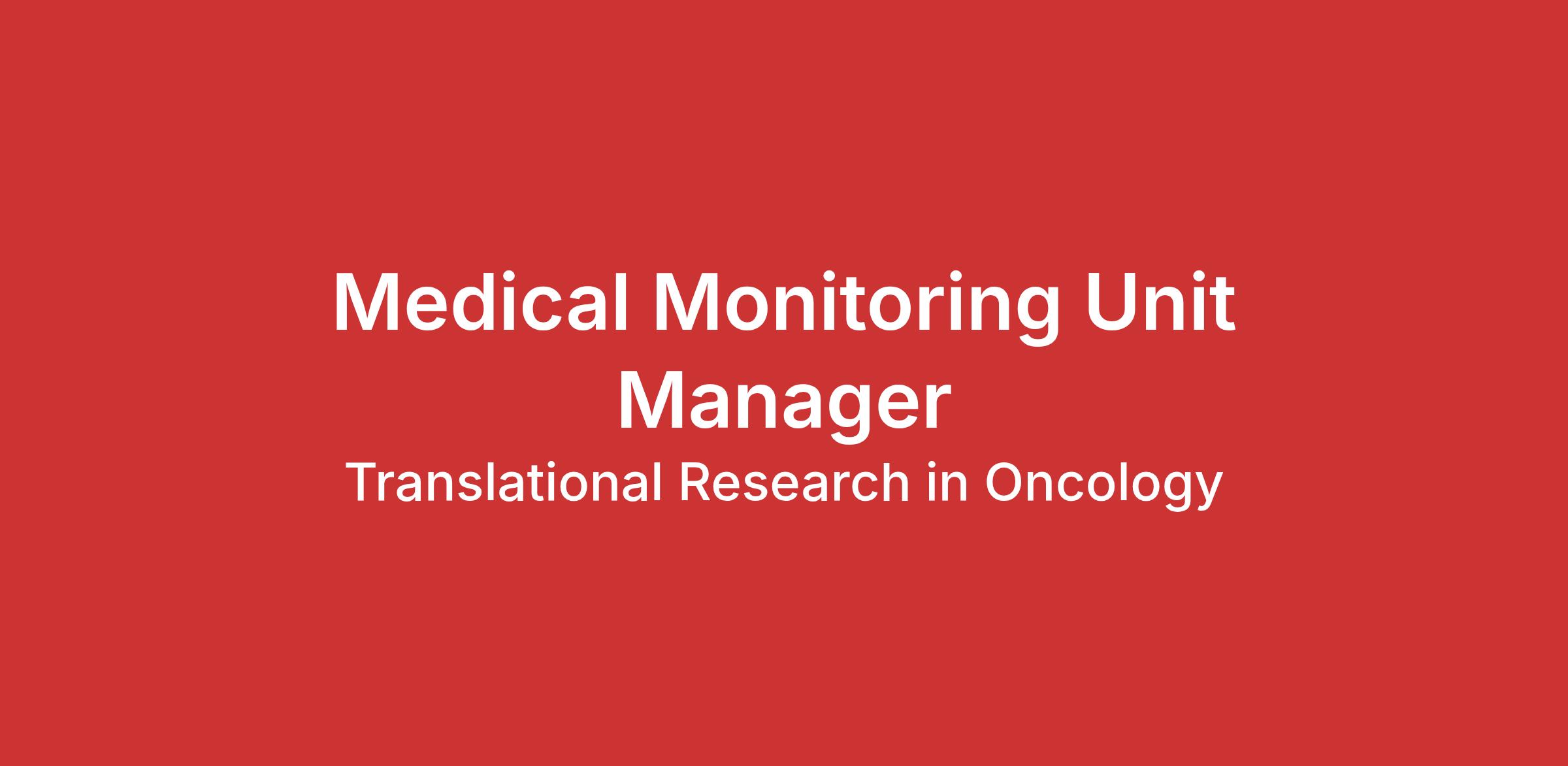 Medical Monitoring Unit Manager

Translational Research in Oncology